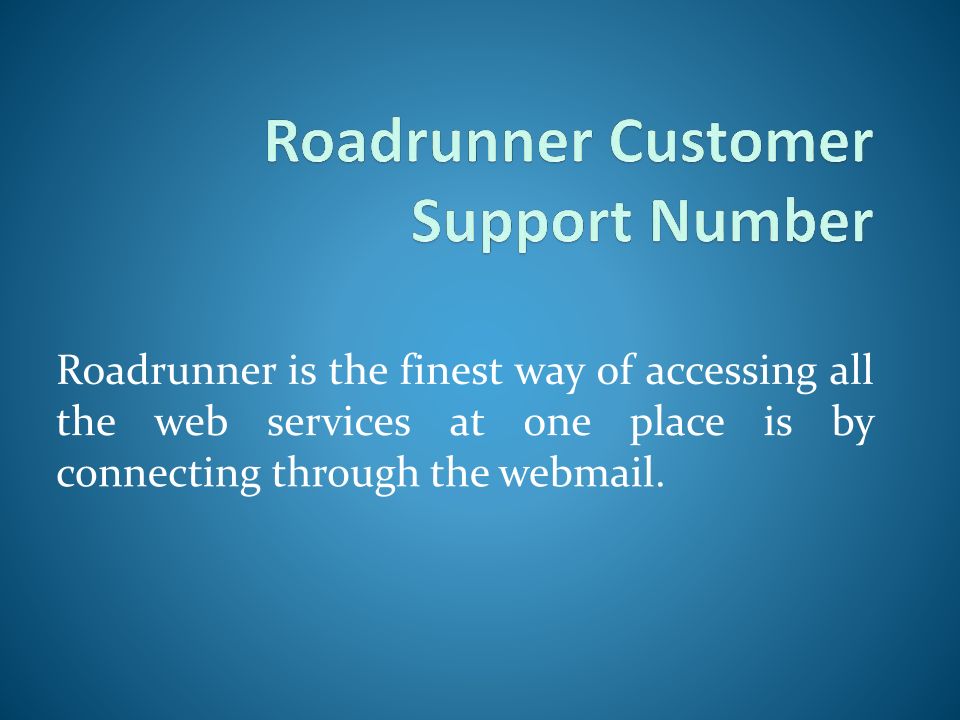 Roadrunner Customer Support Number

Roadrunner is the finest way of accessing all the web services at one place is by connecting through the webmail.